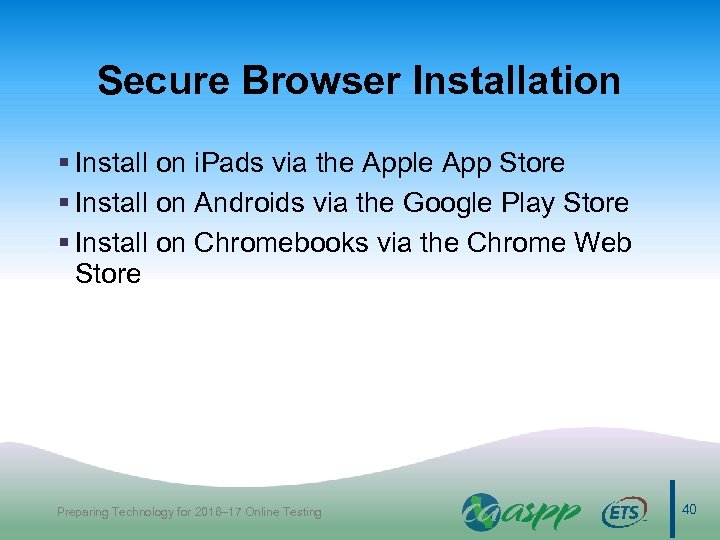 Secure Browser Installation

▪ Install on iPads via the Apple App Store
▪ Install on Androids via the Google Play Store
▪ Install on Chromebooks via the Chrome Web Store

Preparing Technology for 2016–17 Online Testing

caaspp

ETS

40